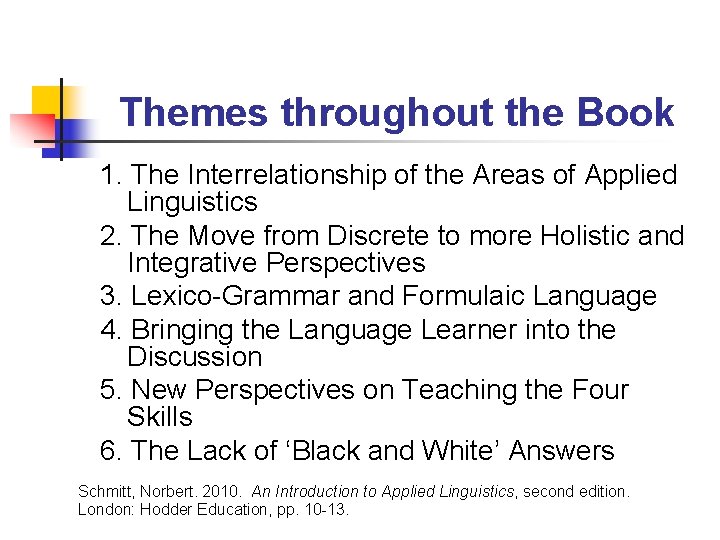 Themes throughout the Book

1. The Interrelationship of the Areas of Applied Linguistics
2. The Move from Discrete to more Holistic and Integrative Perspectives
3. Lexico-Grammar and Formulaic Language
4. Bringing the Language Learner into the Discussion
5. New Perspectives on Teaching the Four Skills
6. The Lack of ‘Black and White’ Answers

Schmitt, Norbert. 2010. An Introduction to Applied Linguistics, second edition. London: Hodder Education, pp. 10-13.